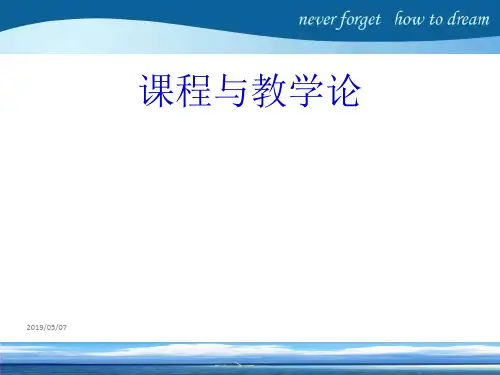 never forget how to dream

课程与教学论

2019/05/07